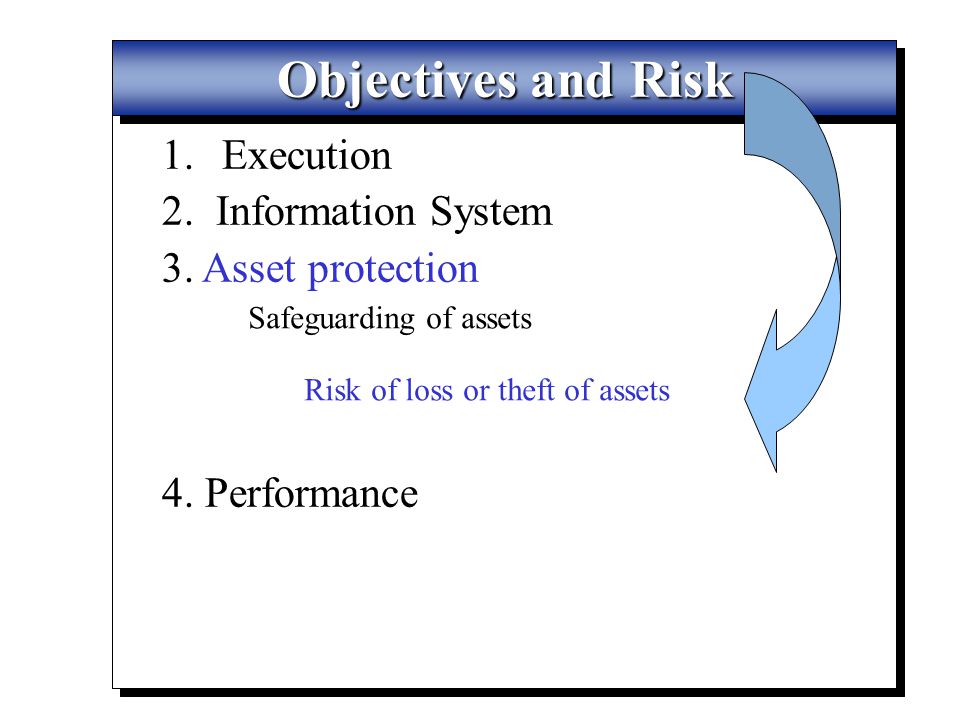 Objectives and Risk

1. Execution
2. Information System
3. Asset protection

Safeguarding of assets

Risk of loss or theft of assets

4. Performance